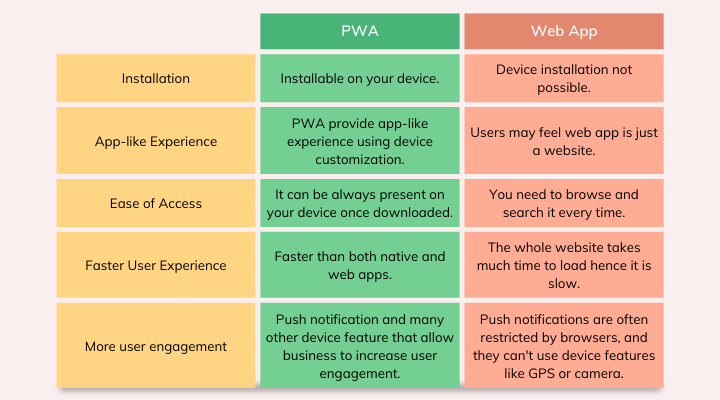 | | PWA | Web App |
|---|---|---|
| Installation | Installable on your device. | Device installation not possible. |
| App-like Experience | PWA provide app-like experience using device customization. | Users may feel web app is just a website. |
| Ease of Access | It can be always present on your device once downloaded. | You need to browse and search it every time. |
| Faster User Experience | Faster than both native and web apps. | The whole website takes much time to load hence it is slow. |
| More user engagement | Push notification and many other device feature that allow business to increase user engagement. | Push notifications are often restricted by browsers, and they can't use device features like GPS or camera. |